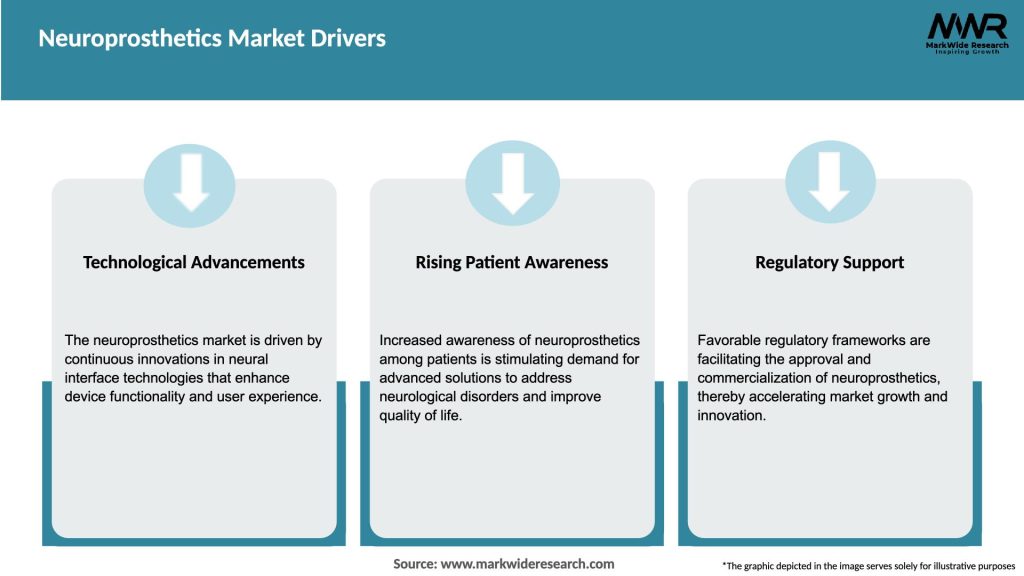 Neuroprosthetics Market Drivers

MWR
MarkWide Research
Inspiring Growth

Technological Advancements

The neuroprosthetics market is driven by continuous innovations in neural interface technologies that enhance device functionality and user experience.

Rising Patient Awareness

Increased awareness of neuroprosthetics among patients is stimulating demand for advanced solutions to address neurological disorders and improve quality of life.

Regulatory Support

Favorable regulatory frameworks are facilitating the approval and commercialization of neuroprosthetics, thereby accelerating market growth and innovation.

Source: www.markwideresearch.com

*The graphic depicted in the image serves solely for illustrative purposes